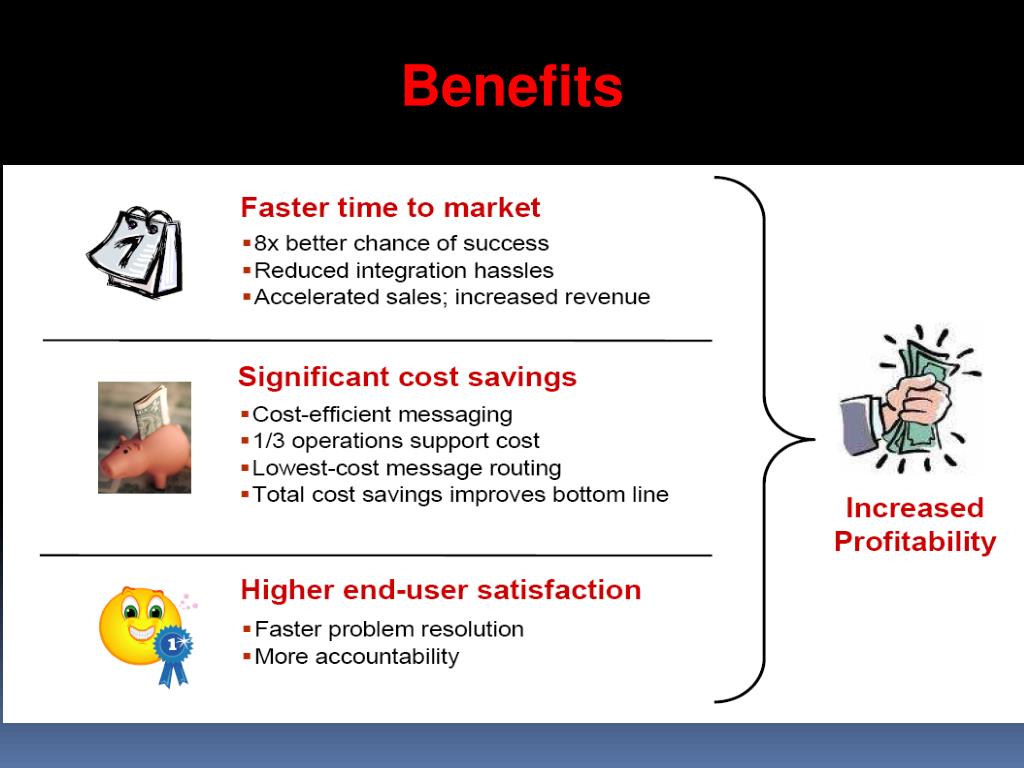 Benefits

Faster time to market
▪8x better chance of success
▪Reduced integration hassles
▪Accelerated sales; increased revenue

Significant cost savings
▪Cost-efficient messaging
▪1/3 operations support cost
▪Lowest-cost message routing
▪Total cost savings improves bottom line

Higher end-user satisfaction
▪Faster problem resolution
▪More accountability

Increased Profitability